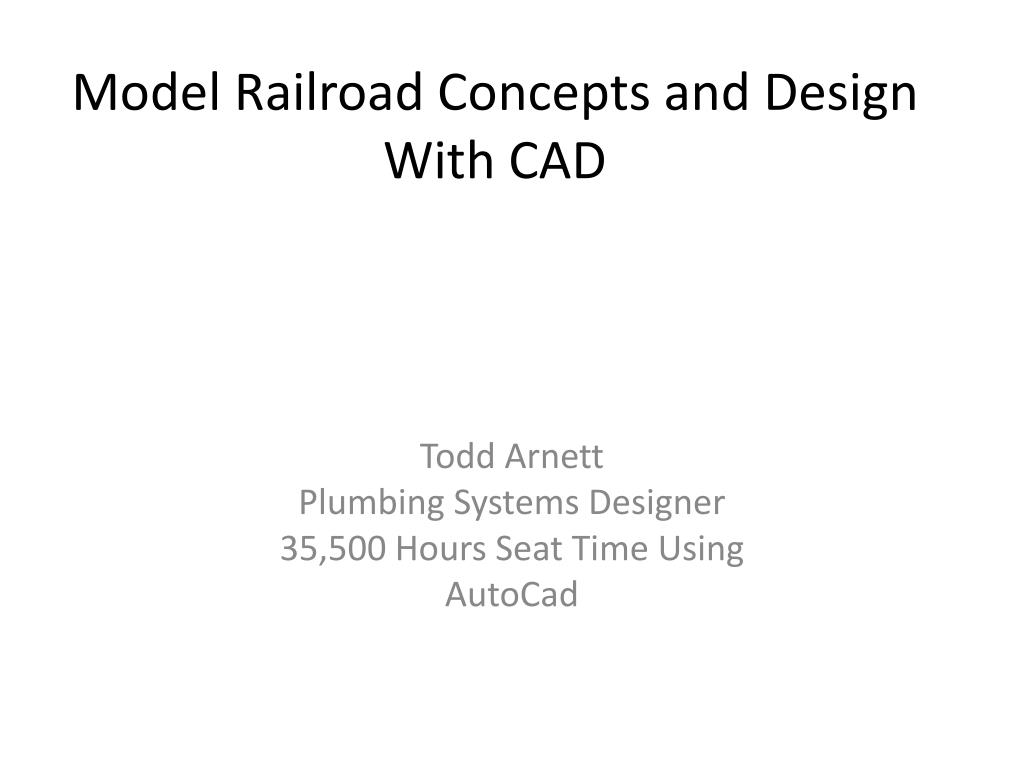 Model Railroad Concepts and Design With CAD

Todd Arnett
Plumbing Systems Designer
35,500 Hours Seat Time Using AutoCad